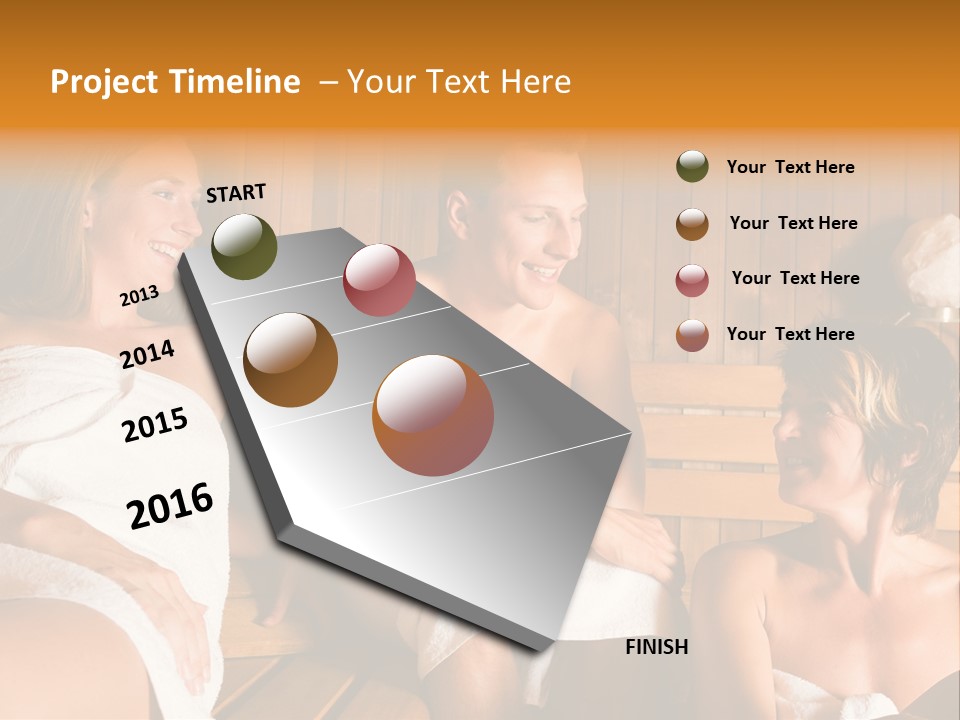 Project Timeline – Your Text Here

START

2013

2014

2015

2016

FINISH

Your Text Here

Your Text Here

Your Text Here

Your Text Here